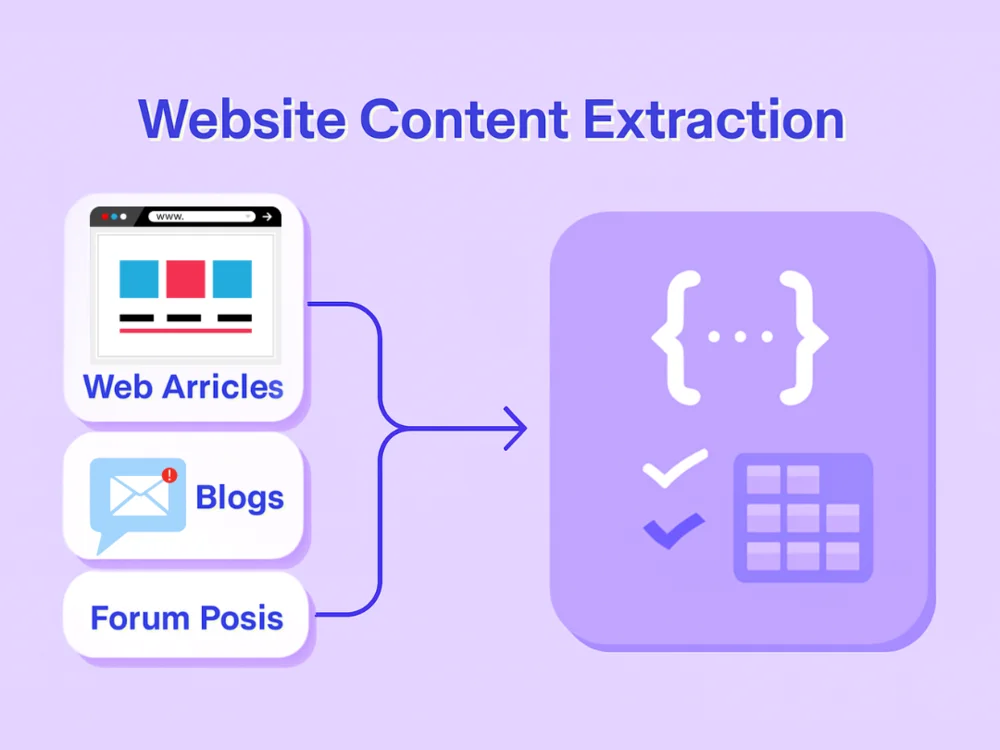 Website Content Extraction

www.

Web Arricles

Blogs

Forum Posis

{...}